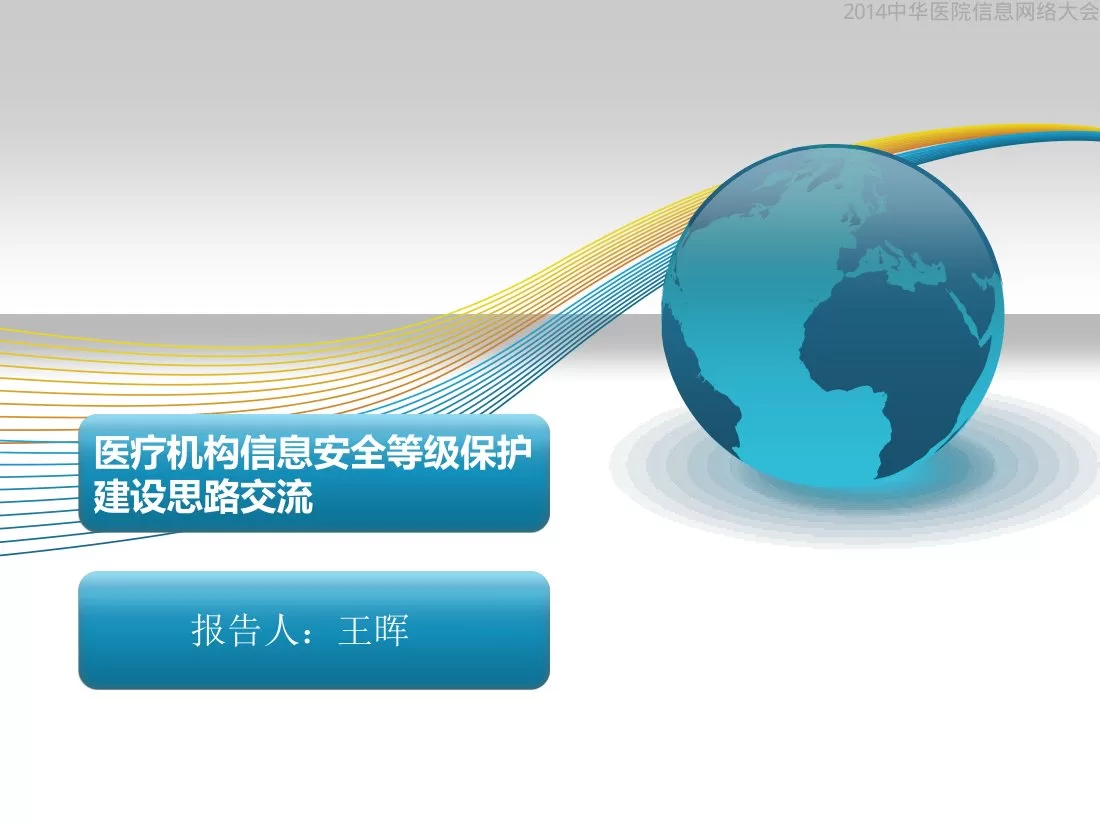 2014中华医院信息网络大会

医疗机构信息安全等级保护建设思路交流

报告人：王晖